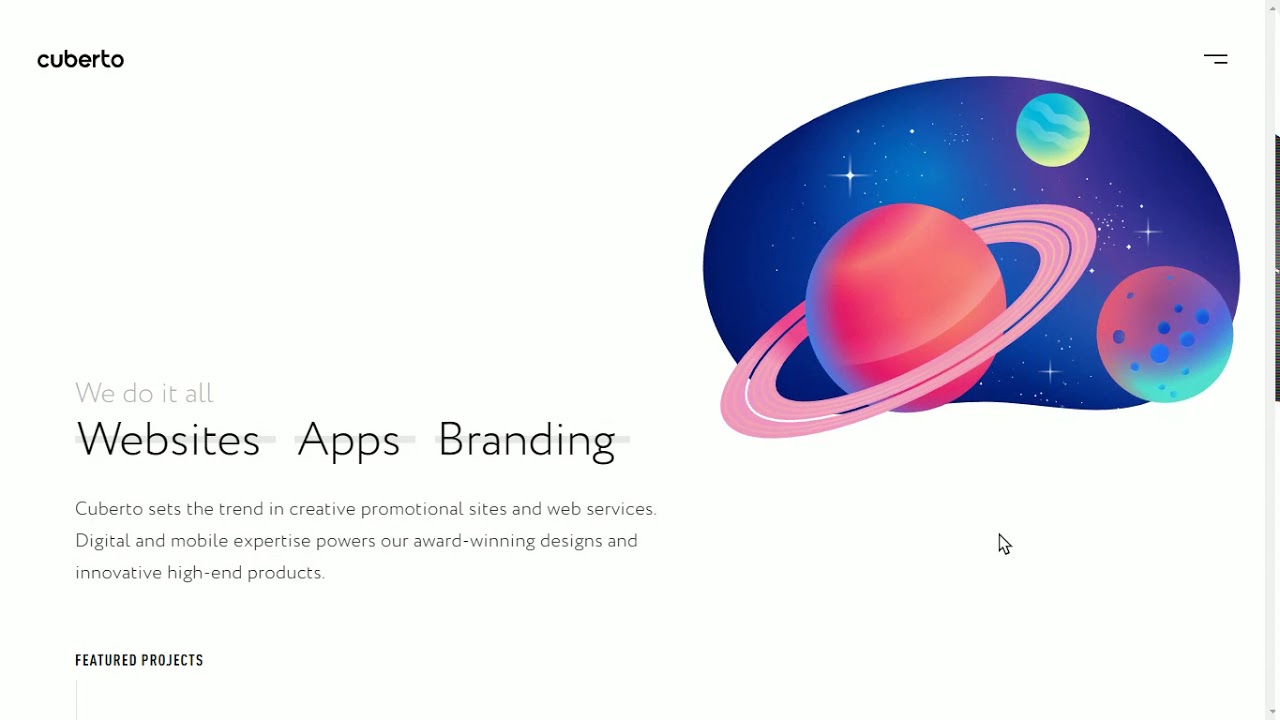 cuberto

We do it all
Websites Apps Branding

Cuberto sets the trend in creative promotional sites and web services. Digital and mobile expertise powers our award-winning designs and innovative high-end products.

FEATURED PROJECTS